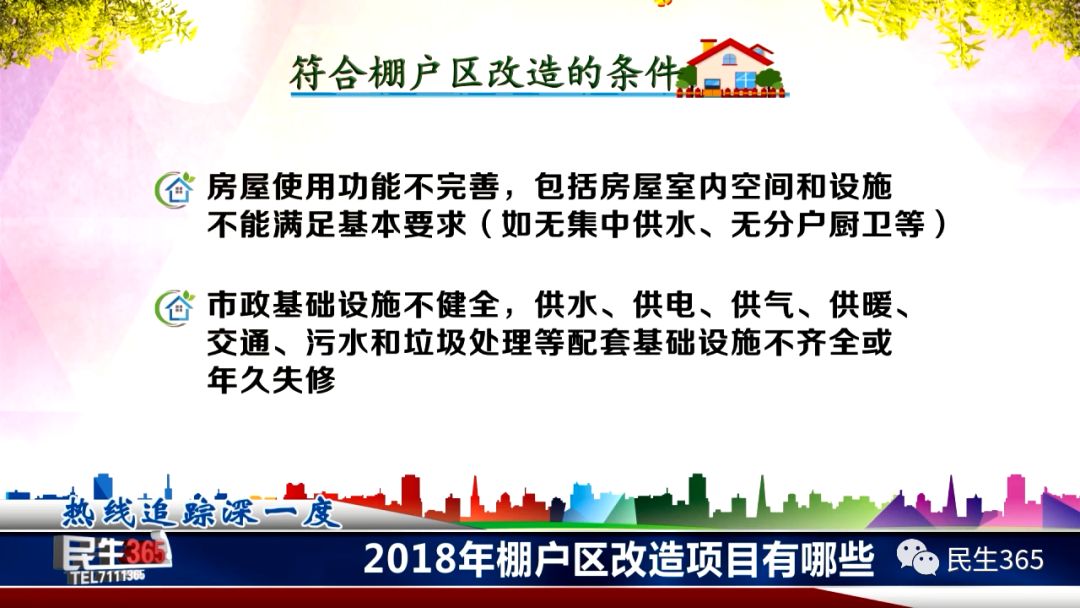 符合棚户区改造的条件

房屋使用功能不完善，包括房屋室内空间和设施不能满足基本要求（如无集中供水、无分户厨卫等）

市政基础设施不健全，供水、供电、供气、供暖、交通、污水和垃圾处理等配套基础设施不齐全或年久失修

热线追踪深一度

民生365
TEL7111365

2018年棚户区改造项目有哪些

民生365